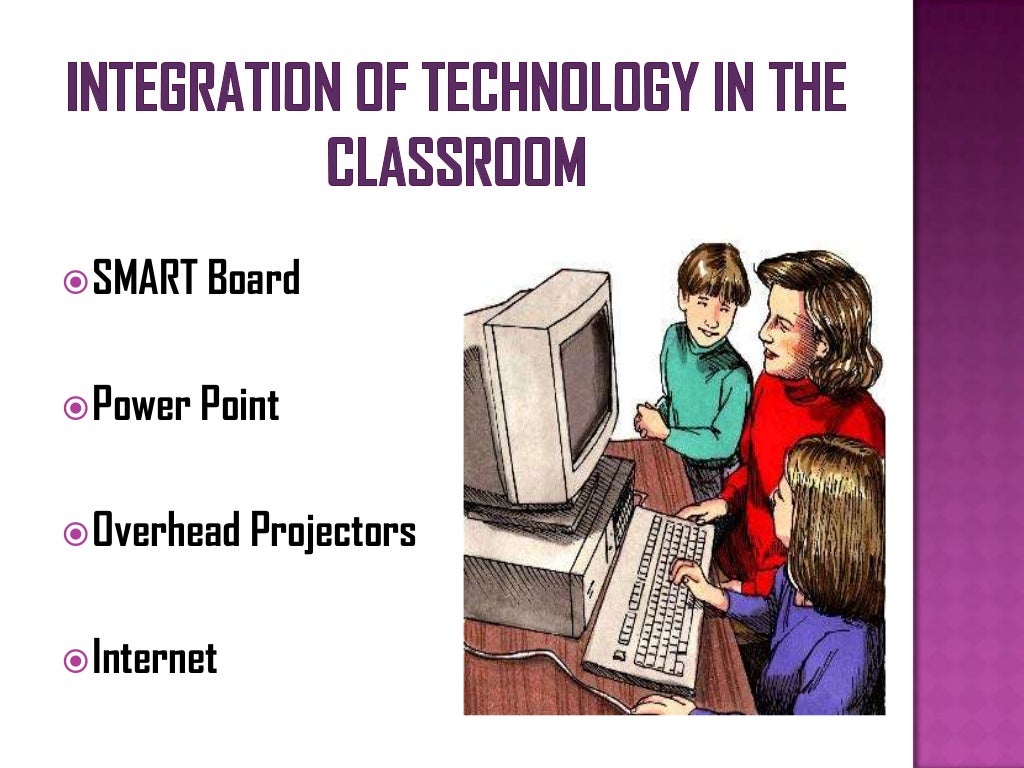 INTEGRATION OF TECHNOLOGY IN THE CLASSROOM

SMART Board

Power Point

Overhead Projectors

Internet